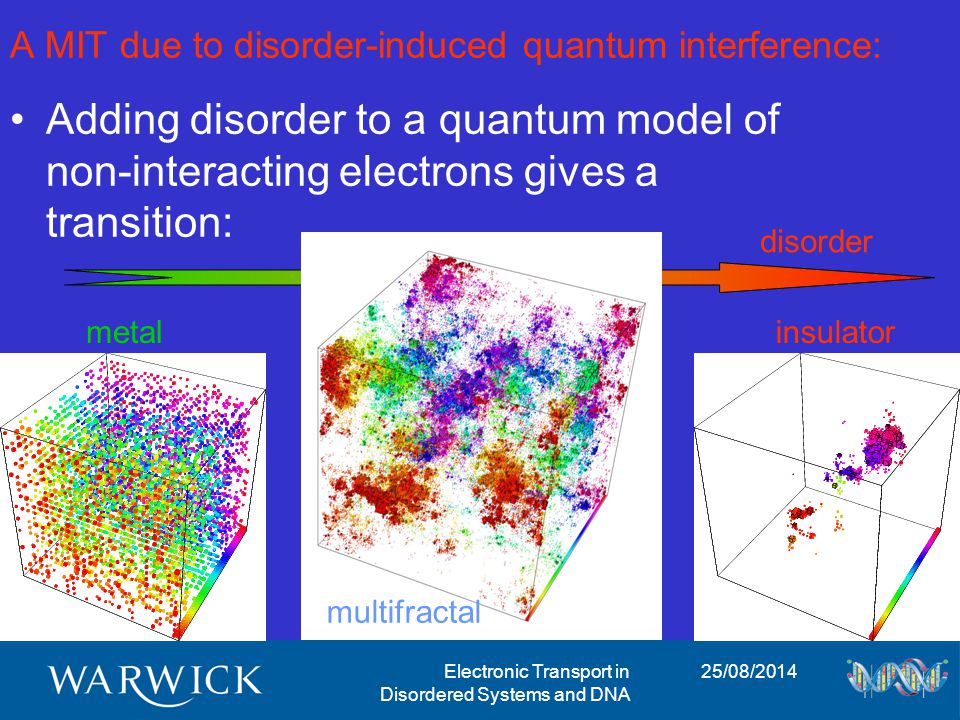 A MIT due to disorder-induced quantum interference:

• Adding disorder to a quantum model of non-interacting electrons gives a transition:

disorder

metal

insulator

multifractal

WARWICK

Electronic Transport in Disordered Systems and DNA

25/08/2014